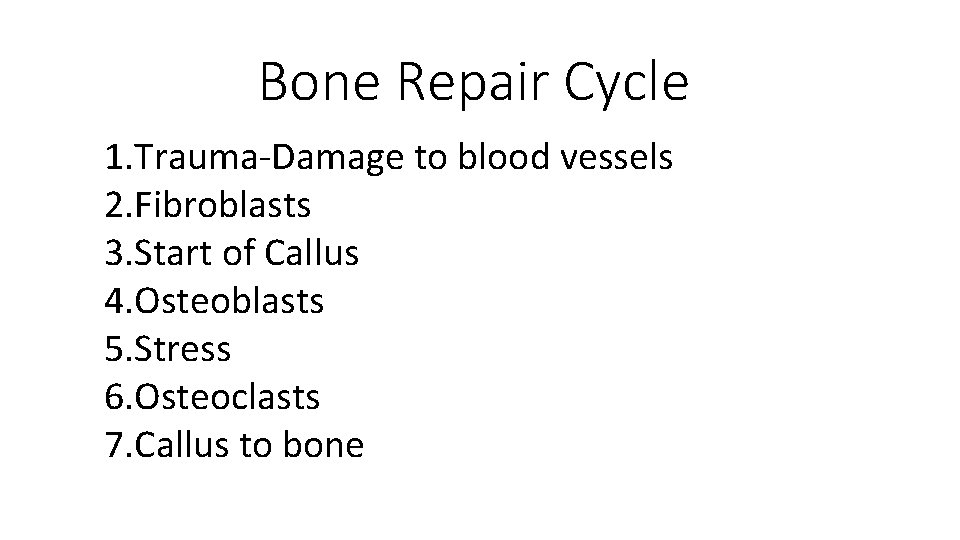 Bone Repair Cycle

1.Trauma-Damage to blood vessels
2.Fibroblasts
3.Start of Callus
4.Osteoblasts
5.Stress
6.Osteoclasts
7.Callus to bone